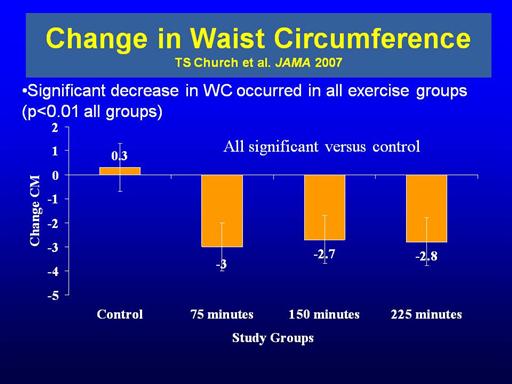 Change in Waist Circumference
TS Church et al. JAMA 2007

•Significant decrease in WC occurred in all exercise groups (p<0.01 all groups)

All significant versus control

Change CM

2
1
0
-1
-2
-3
-4
-5

0.3
-3
-2.7
-2.8

Control
75 minutes
150 minutes
225 minutes

Study Groups